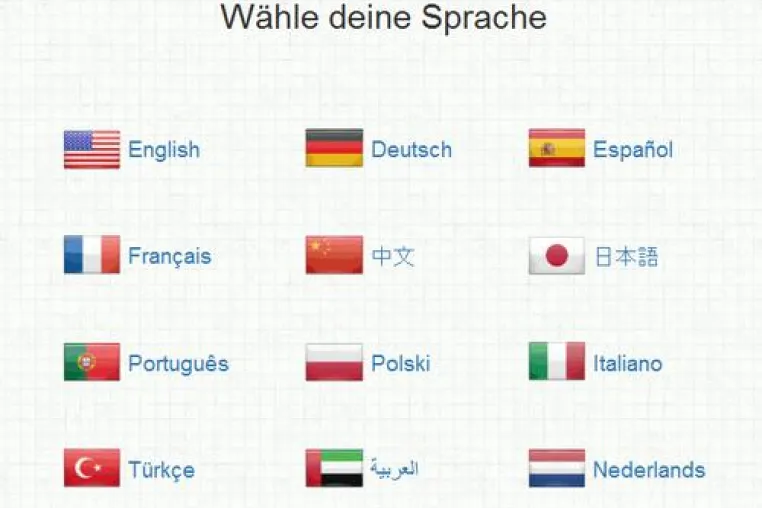 Wähle deine Sprache

English
Deutsch
Español

Français
中文
日本語

Português
Polski
Italiano

Türkçe
العربية
Nederlands